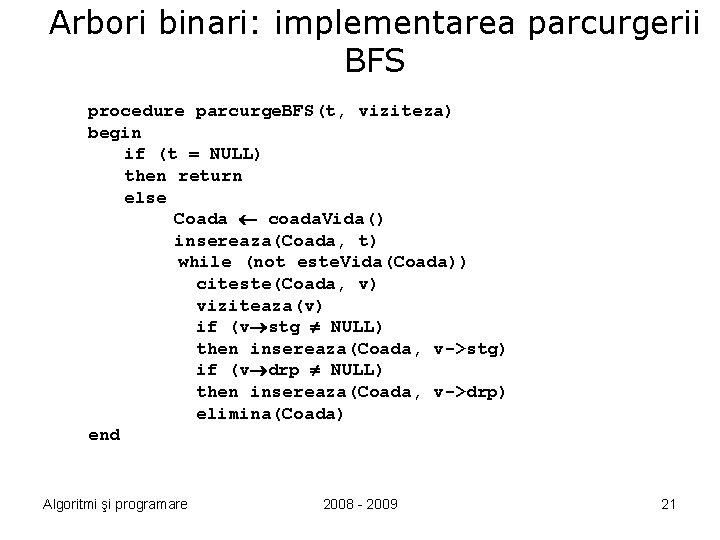 Arbori binari: implementarea parcurgerii BFS

procedure parcurgeBFS(t, viziteza)
begin
if (t = NULL)
then return
else
Coada $\leftarrow$ coadaVida()
insereaza(Coada, t)
while (not esteVida(Coada))
citeste(Coada, v)
viziteaza(v)
if (v$\rightarrow$stg $\neq$ NULL)
then insereaza(Coada, v->stg)
if (v$\rightarrow$drp $\neq$ NULL)
then insereaza(Coada, v->drp)
elimina(Coada)
end

Algoritmi şi programare

2008 - 2009

21